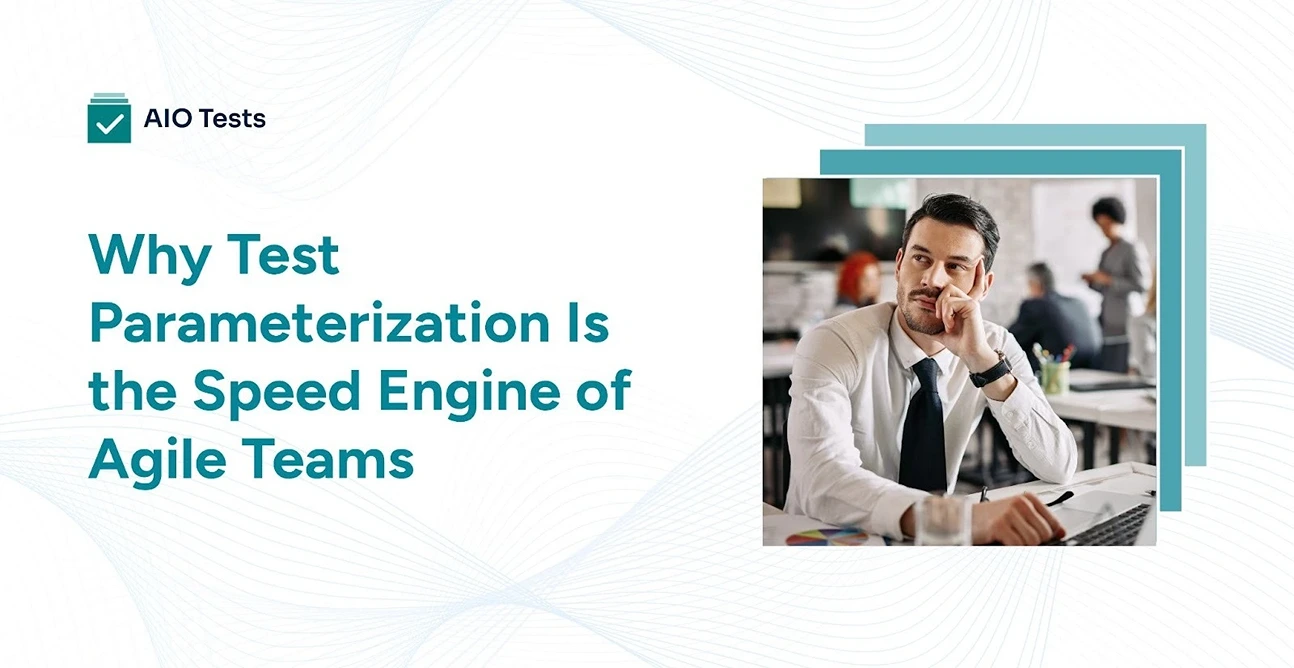 AIO Tests

Why Test Parameterization Is the Speed Engine of Agile Teams